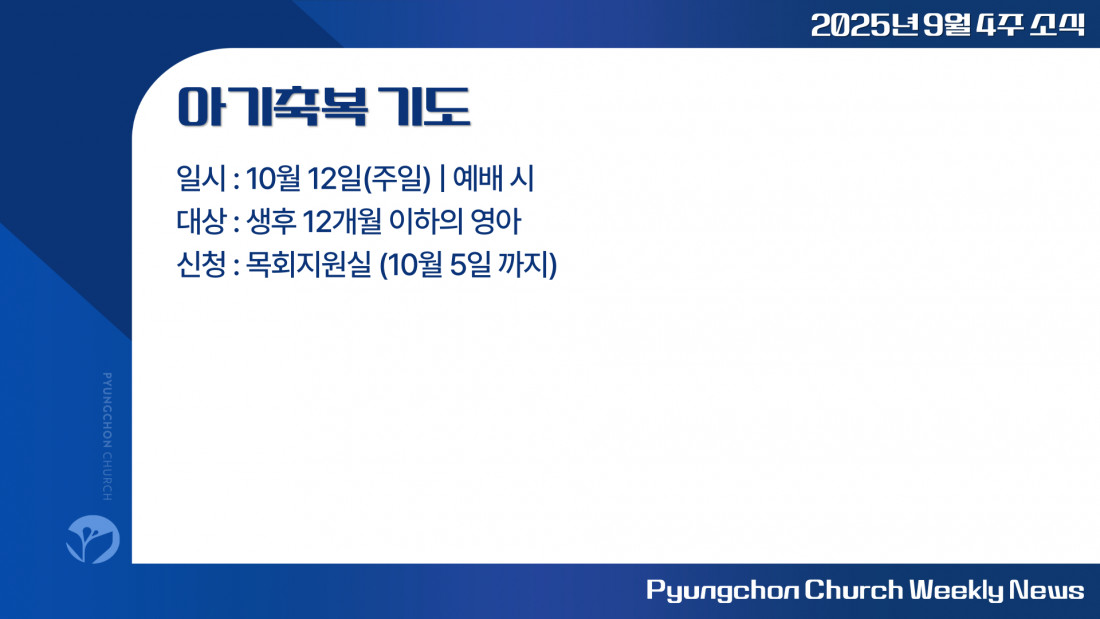 2025년 9월 4주 소식

아기축복 기도

일시 : 10월 12일(주일) | 예배 시
대상 : 생후 12개월 이하의 영아
신청 : 목회지원실 (10월 5일 까지)

PYUNGCHON CHURCH

Pyungchon Church Weekly News